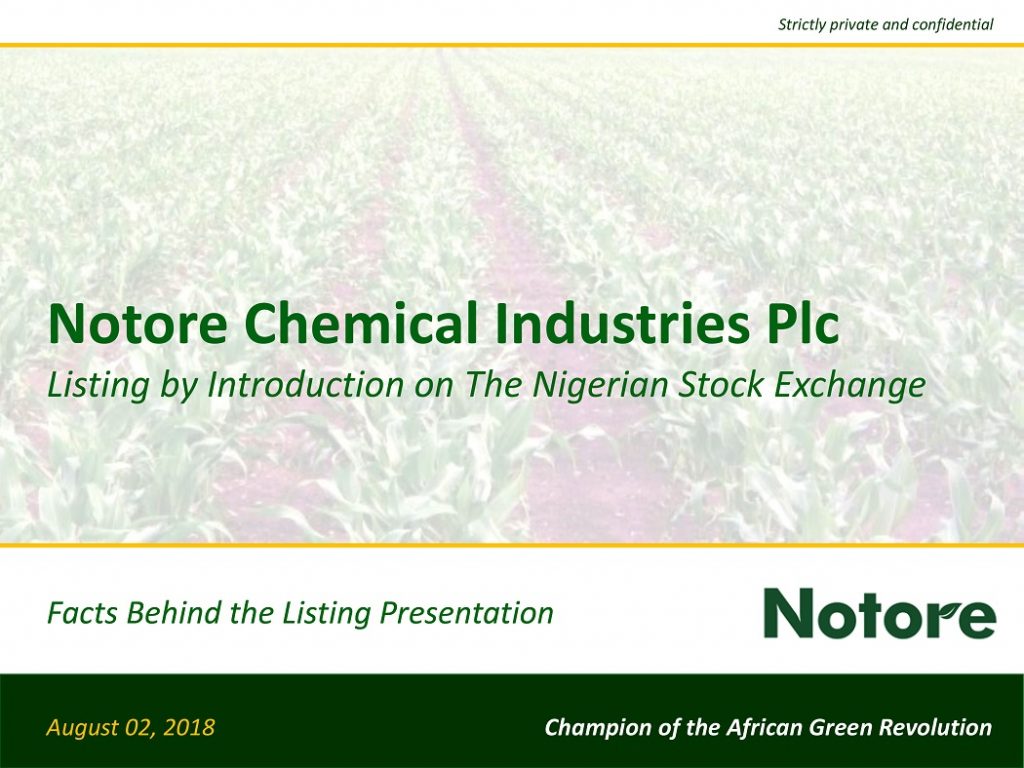 Strictly private and confidential

Notore Chemical Industries Plc

Listing by Introduction on The Nigerian Stock Exchange

Facts Behind the Listing Presentation

Notore

August 02, 2018

Champion of the African Green Revolution